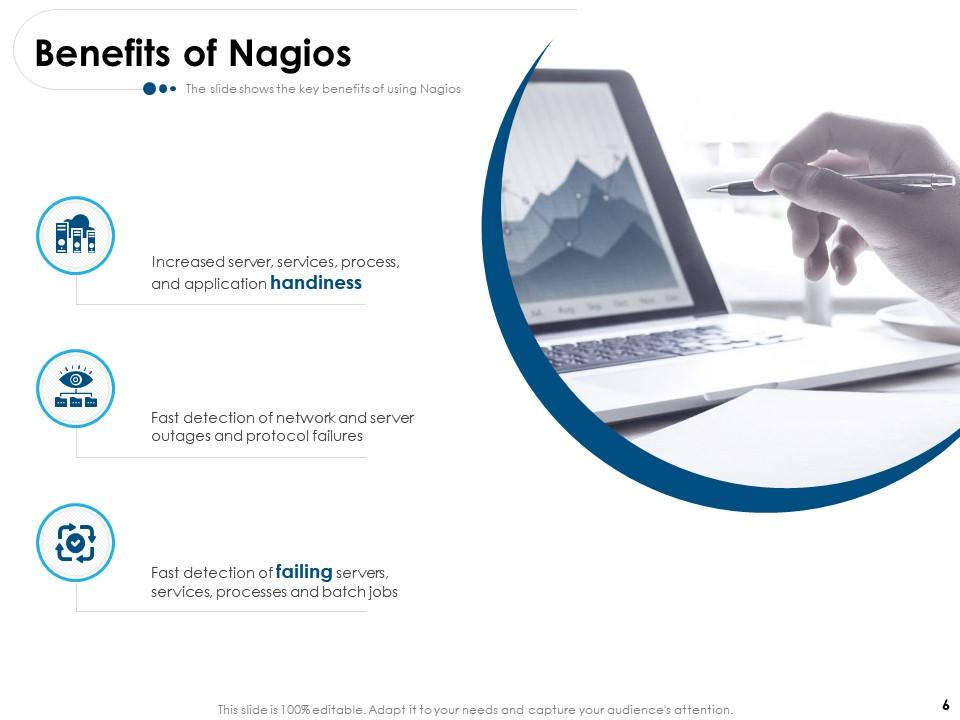 Benefits of Nagios

The slide shows the key benefits of using Nagios

Increased server, services, process, and application handiness

Fast detection of network and server outages and protocol failures

Fast detection of failing servers, services, processes and batch jobs

This slide is 100% editable. Adapt it to your needs and capture your audience's attention.

6